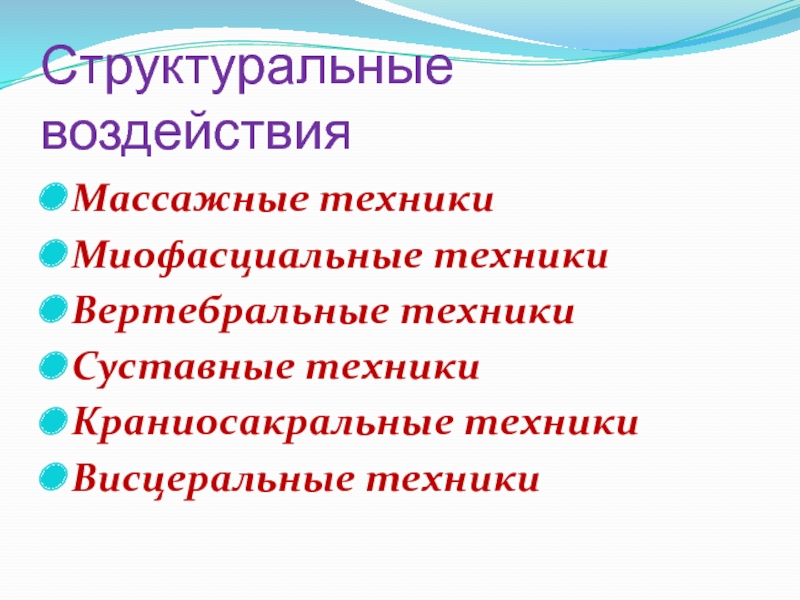 Структуральные воздействия

Массажные техники
Миофасциальные техники
Вертебральные техники
Суставные техники
Краниосакральные техники
Висцеральные техники